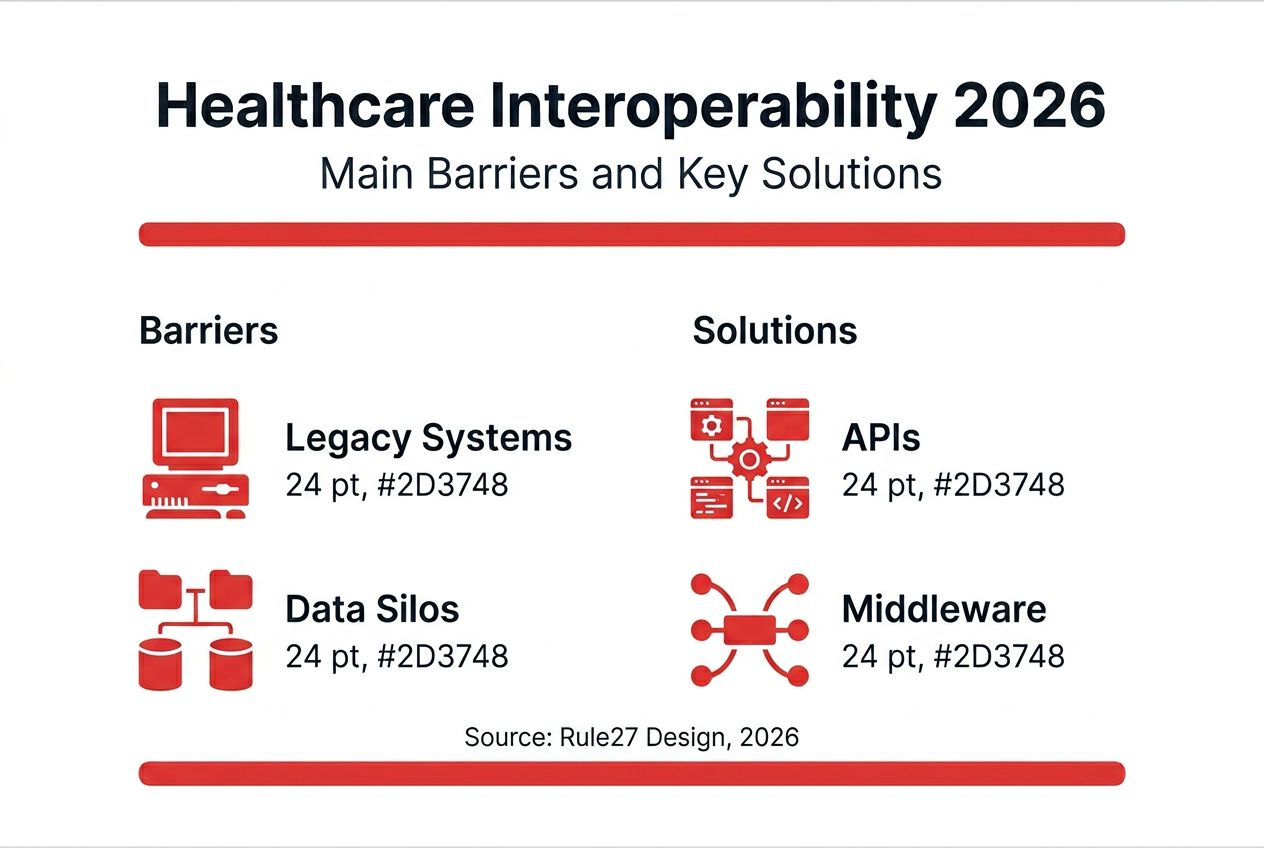 Healthcare Interoperability 2026
Main Barriers and Key Solutions

Barriers

Legacy Systems
24 pt, #2D3748

Data Silos
24 pt, #2D3748

Solutions

APIs
24 pt, #2D3748

Middleware
24 pt, #2D3748

Source: Rule27 Design, 2026